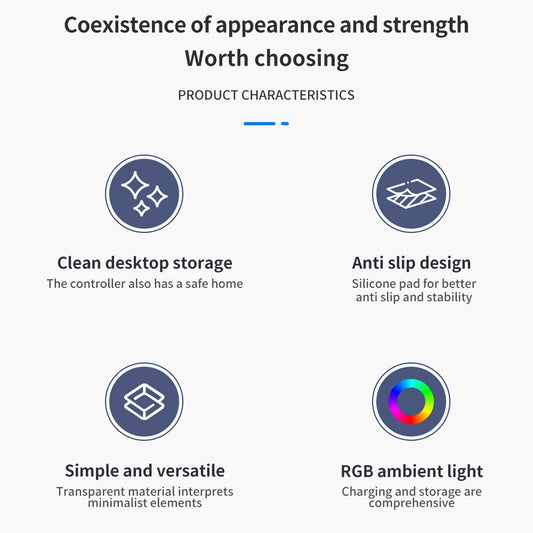 Coexistence of appearance and strength
Worth choosing

PRODUCT CHARACTERISTICS

Clean desktop storage
The controller also has a safe home

Anti slip design
Silicone pad for better anti slip and stability

Simple and versatile
Transparent material interprets minimalist elements

RGB ambient light
Charging and storage are comprehensive